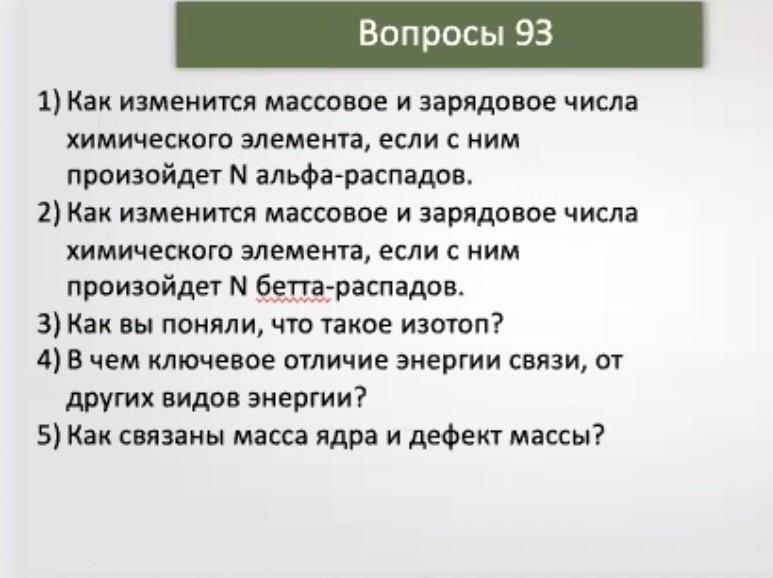 Вопросы 93

1) Как изменится массовое и зарядовое числа химического элемента, если с ним произойдет N альфа-распадов.

2) Как изменится массовое и зарядовое числа химического элемента, если с ним произойдет N бетта-распадов.

3) Как вы поняли, что такое изотоп?

4) В чем ключевое отличие энергии связи, от других видов энергии?

5) Как связаны масса ядра и дефект массы?